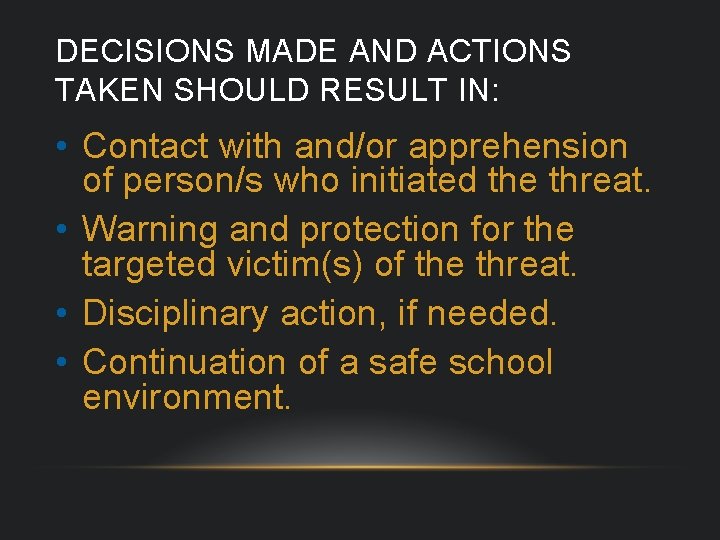 DECISIONS MADE AND ACTIONS TAKEN SHOULD RESULT IN:

• Contact with and/or apprehension of person/s who initiated the threat.
• Warning and protection for the targeted victim(s) of the threat.
• Disciplinary action, if needed.
• Continuation of a safe school environment.